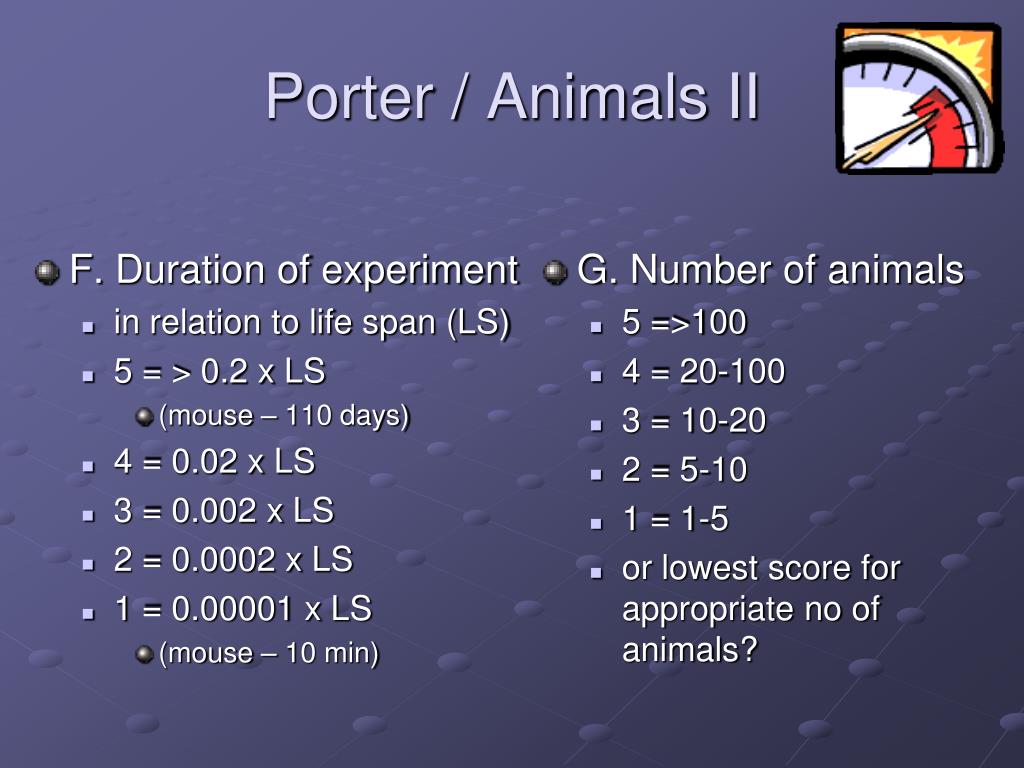 Porter / Animals II

F. Duration of experiment
in relation to life span (LS)
5 = > 0.2 x LS
(mouse – 110 days)
4 = 0.02 x LS
3 = 0.002 x LS
2 = 0.0002 x LS
1 = 0.00001 x LS
(mouse – 10 min)

G. Number of animals
5 =>100
4 = 20-100
3 = 10-20
2 = 5-10
1 = 1-5
or lowest score for appropriate no of animals?